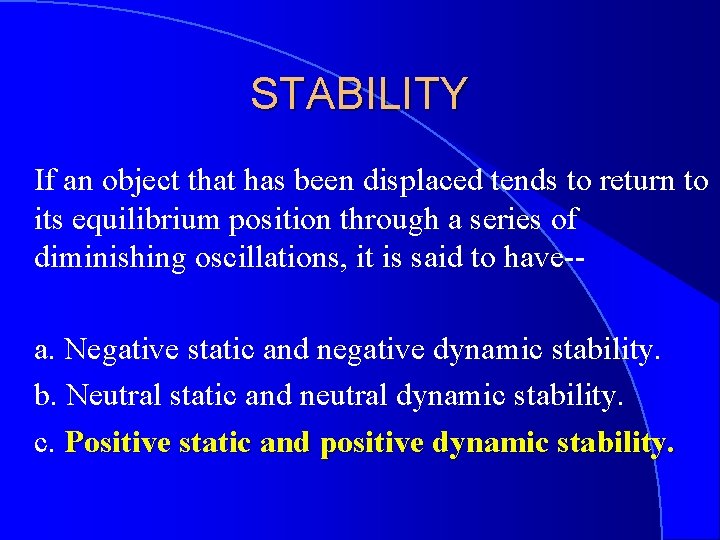 STABILITY

If an object that has been displaced tends to return to its equilibrium position through a series of diminishing oscillations, it is said to have--

a. Negative static and negative dynamic stability.

b. Neutral static and neutral dynamic stability.

c. Positive static and positive dynamic stability.